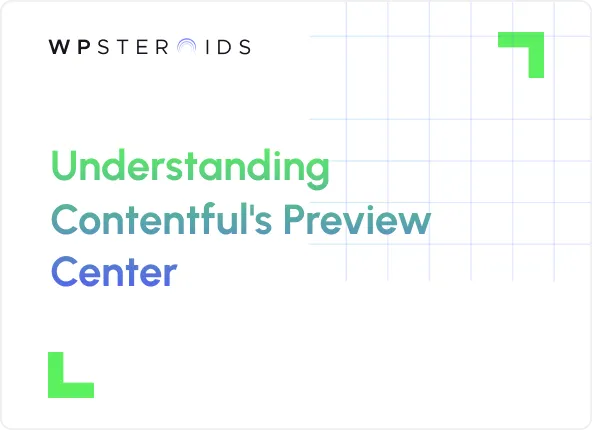 WPSTEROIDS

Understanding Contentful's Preview Center